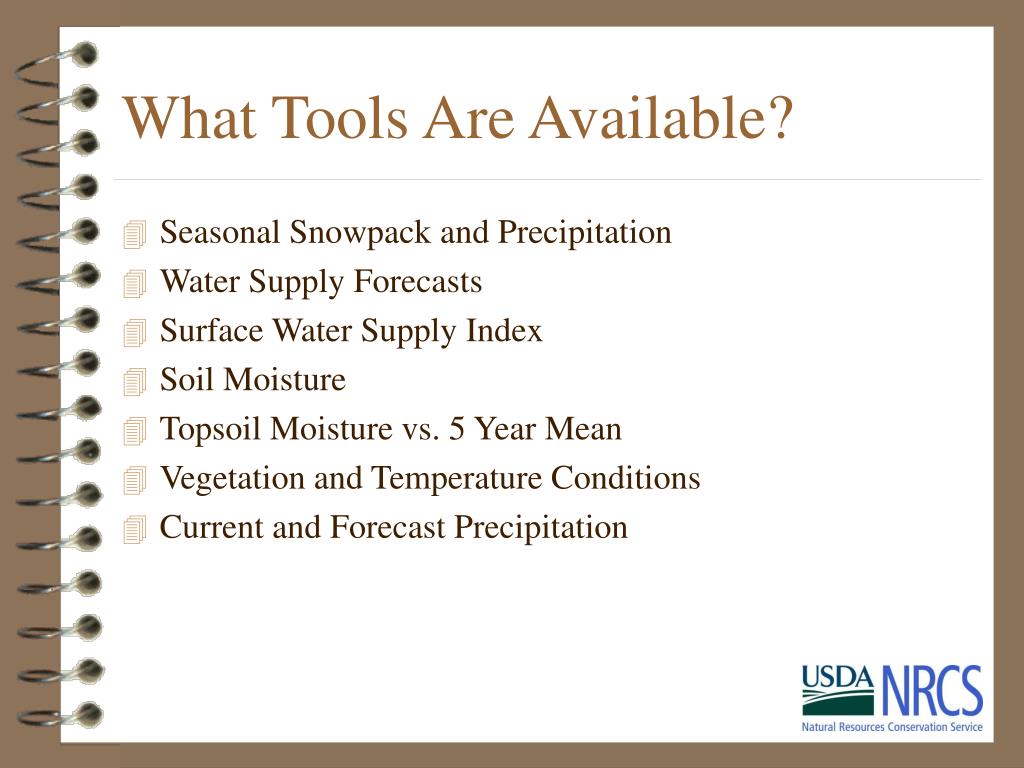 What Tools Are Available?

Seasonal Snowpack and Precipitation
Water Supply Forecasts
Surface Water Supply Index
Soil Moisture
Topsoil Moisture vs. 5 Year Mean
Vegetation and Temperature Conditions
Current and Forecast Precipitation

USDA NRCS
Natural Resources Conservation Service